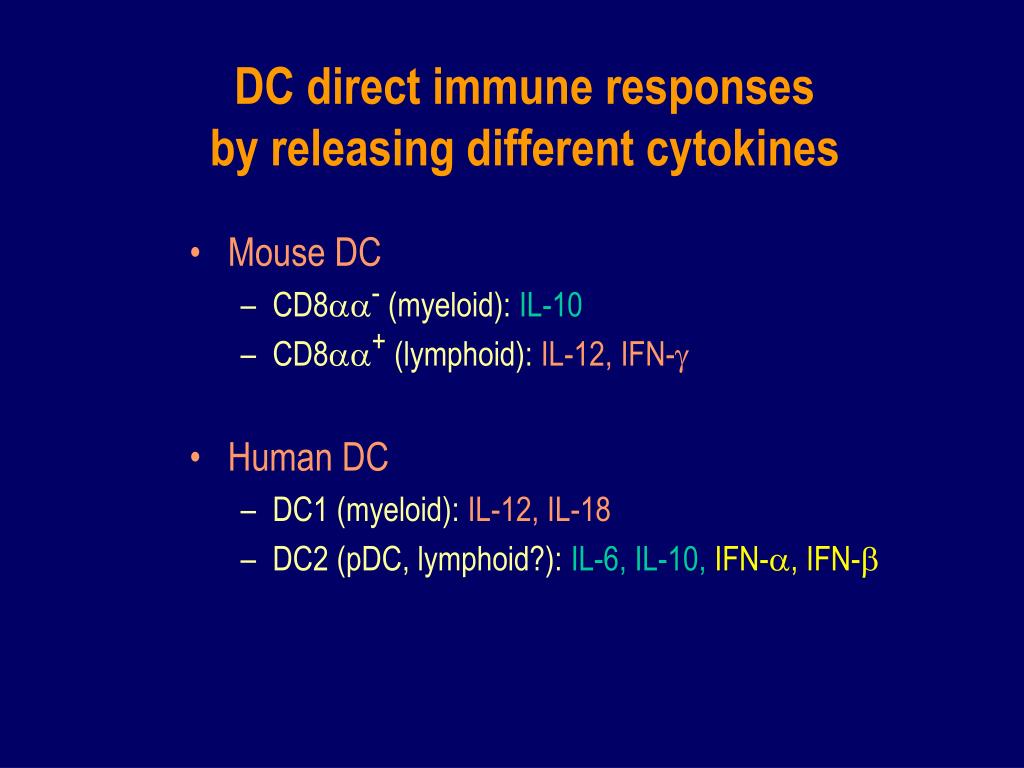 DC direct immune responses
by releasing different cytokines

• Mouse DC
– CD8$\alpha\alpha^-$ (myeloid): IL-10
– CD8$\alpha\alpha^+$ (lymphoid): IL-12, IFN-$\gamma$

• Human DC
– DC1 (myeloid): IL-12, IL-18
– DC2 (pDC, lymphoid?): IL-6, IL-10, IFN-$\alpha$, IFN-$\beta$